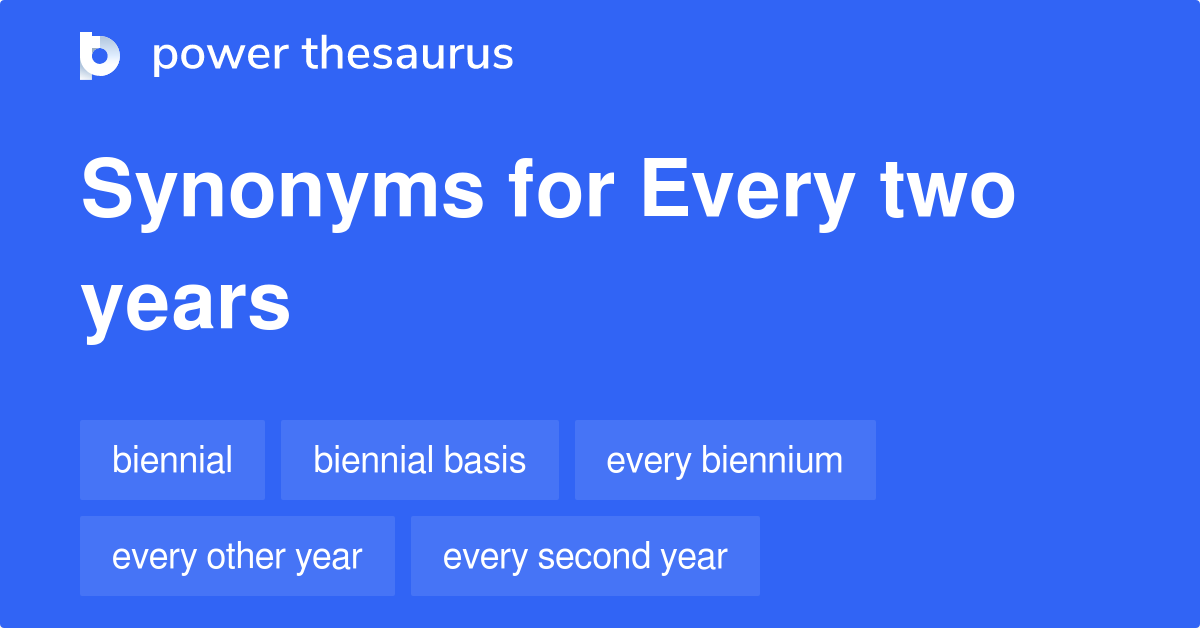 power thesaurus

Synonyms for Every two years

biennial
biennial basis
every biennium
every other year
every second year